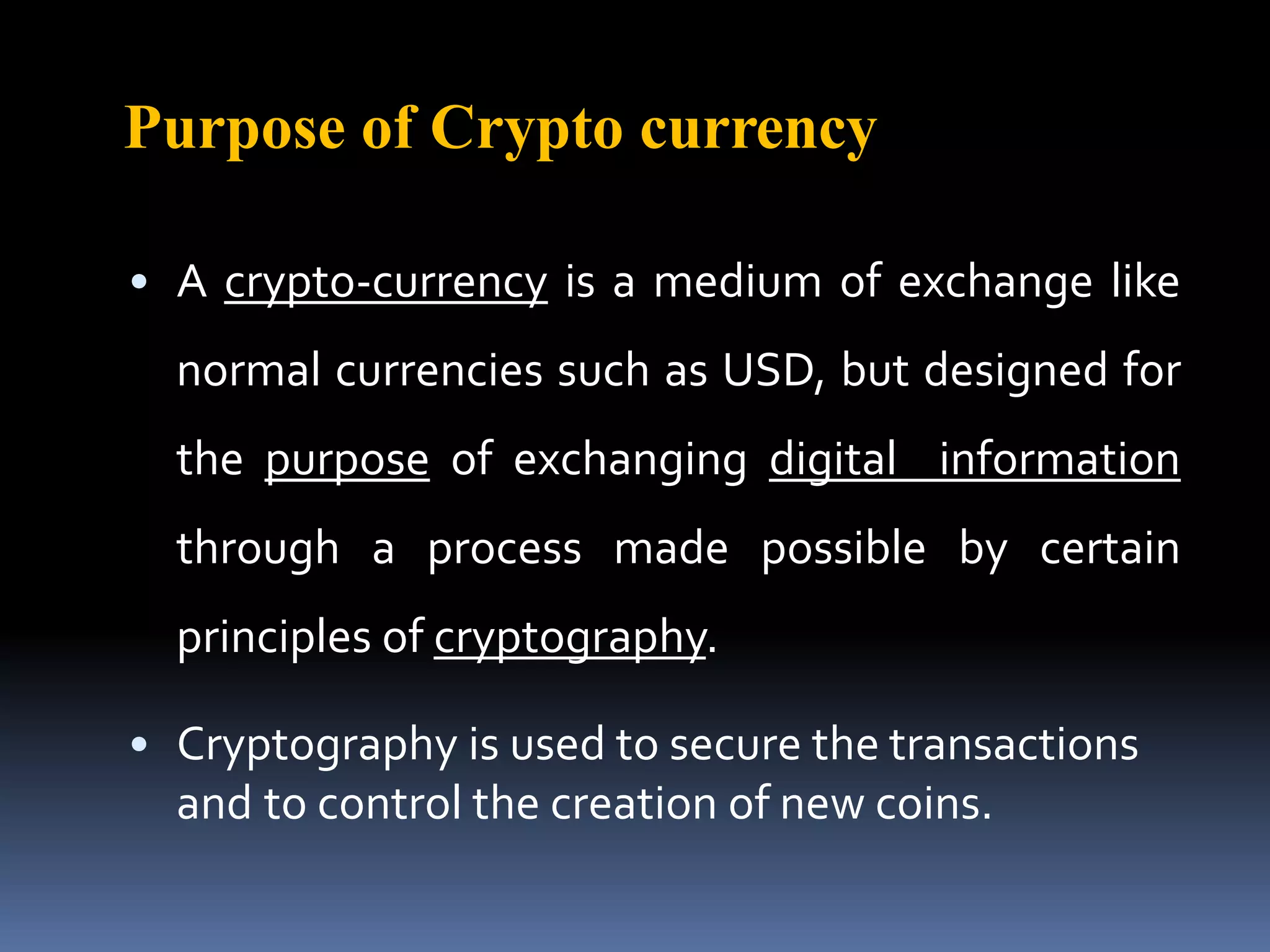 Purpose of Crypto currency

• A crypto-currency is a medium of exchange like normal currencies such as USD, but designed for the purpose of exchanging digital information through a process made possible by certain principles of cryptography.

• Cryptography is used to secure the transactions and to control the creation of new coins.